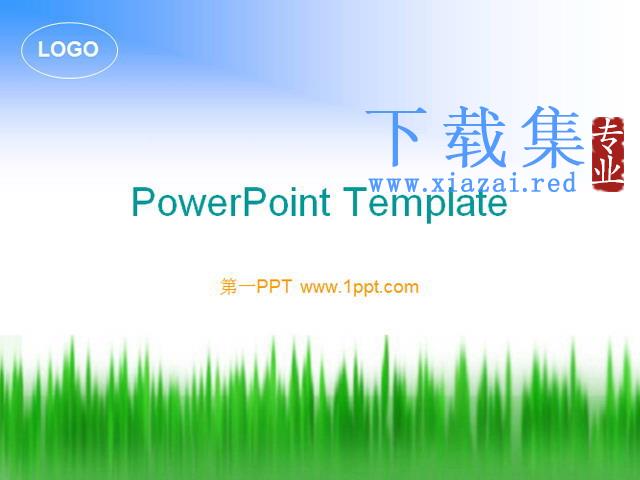 LOGO

下载集 专业
www.xiazai.red

PowerPoint Template

第一PPT www.1ppt.com